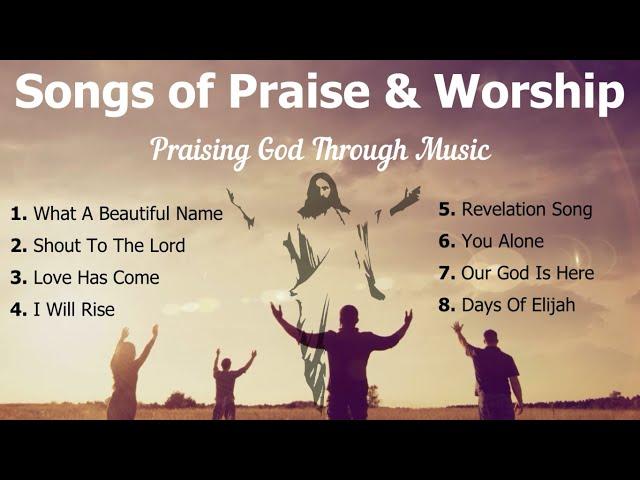 Songs of Praise & Worship

Praising God Through Music

1. What A Beautiful Name
2. Shout To The Lord
3. Love Has Come
4. I Will Rise

5. Revelation Song
6. You Alone
7. Our God Is Here
8. Days Of Elijah